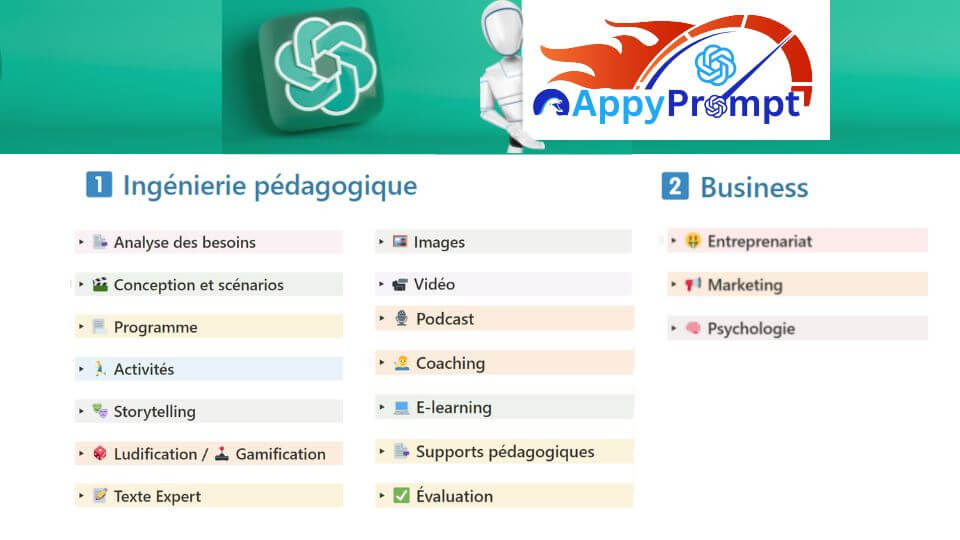 AppyPrompt

1 Ingénierie pédagogique

Analyse des besoins
Conception et scénarios
Programme
Activités
Storytelling
Ludification / Gamification
Texte Expert

Images
Vidéo
Podcast
Coaching
E-learning
Supports pédagogiques
Évaluation

2 Business

Entreprenariat
Marketing
Psychologie